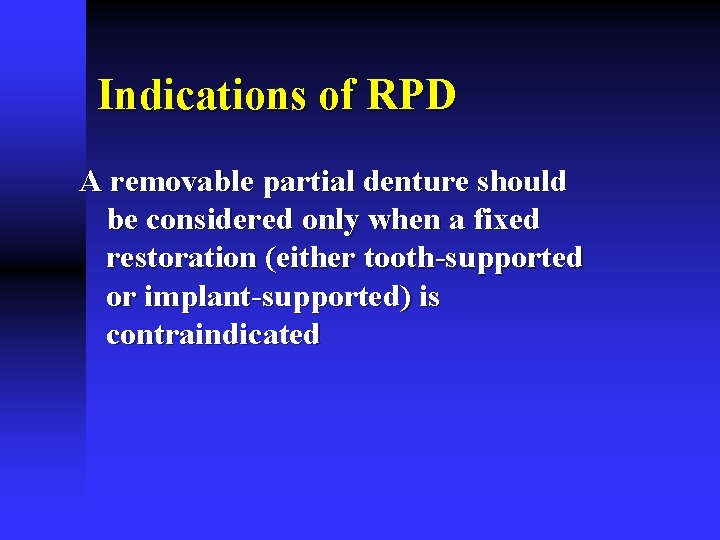 Indications of RPD

A removable partial denture should be considered only when a fixed restoration (either tooth-supported or implant-supported) is contraindicated